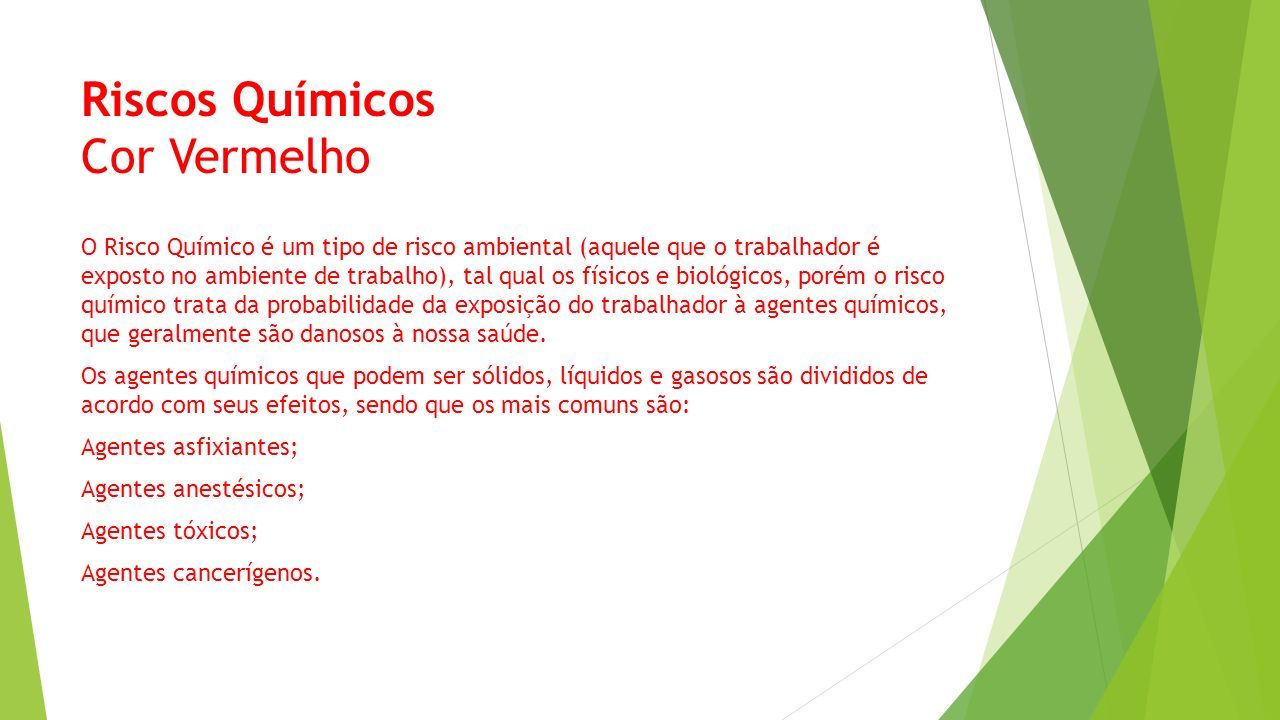 Riscos Químicos
Cor Vermelho

O Risco Químico é um tipo de risco ambiental (aquele que o trabalhador é exposto no ambiente de trabalho), tal qual os físicos e biológicos, porém o risco químico trata da probabilidade da exposição do trabalhador à agentes químicos, que geralmente são danosos à nossa saúde.

Os agentes químicos que podem ser sólidos, líquidos e gasosos são divididos de acordo com seus efeitos, sendo que os mais comuns são:

Agentes asfixiantes;

Agentes anestésicos;

Agentes tóxicos;

Agentes cancerígenos.